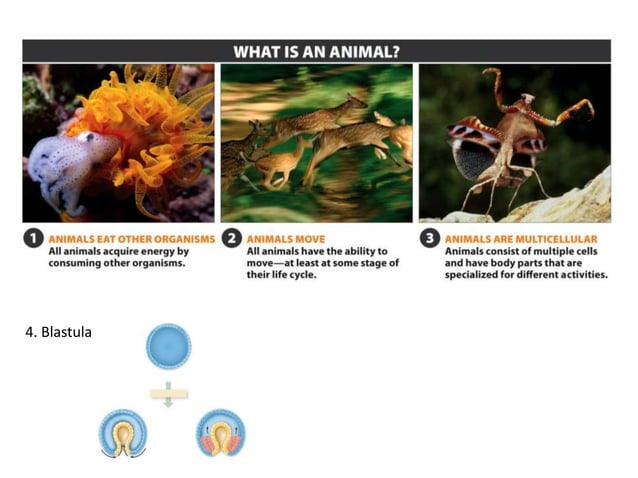 WHAT IS AN ANIMAL?

1 ANIMALS EAT OTHER ORGANISMS
All animals acquire energy by consuming other organisms.

2 ANIMALS MOVE
All animals have the ability to move—at least at some stage of their life cycle.

3 ANIMALS ARE MULTICELLULAR
Animals consist of multiple cells and have body parts that are specialized for different activities.

4. Blastula